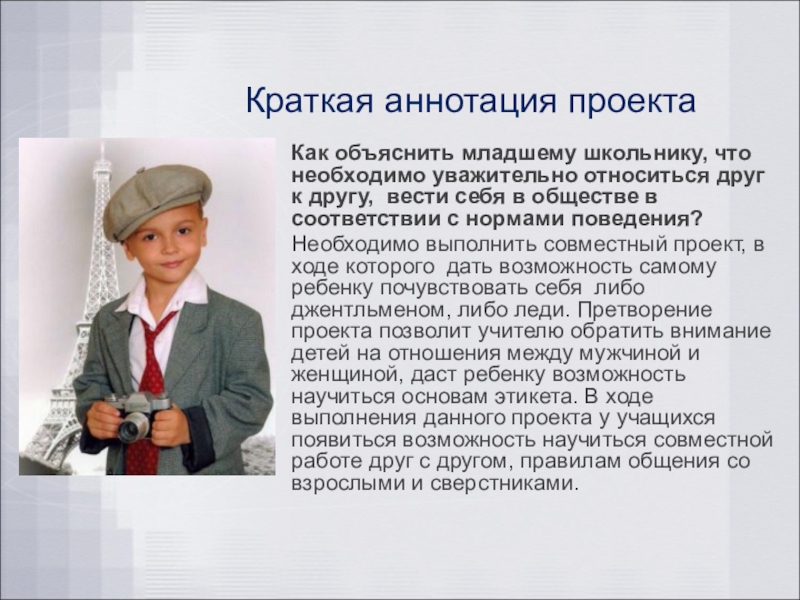 Краткая аннотация проекта

Как объяснить младшему школьнику, что необходимо уважительно относиться друг к другу, вести себя в обществе в соответствии с нормами поведения?

Необходимо выполнить совместный проект, в ходе которого дать возможность самому ребенку почувствовать себя либо джентльменом, либо леди. Претворение проекта позволит учителю обратить внимание детей на отношения между мужчиной и женщиной, даст ребенку возможность научиться основам этикета. В ходе выполнения данного проекта у учащихся появиться возможность научиться совместной работе друг с другом, правилам общения со взрослыми и сверстниками.